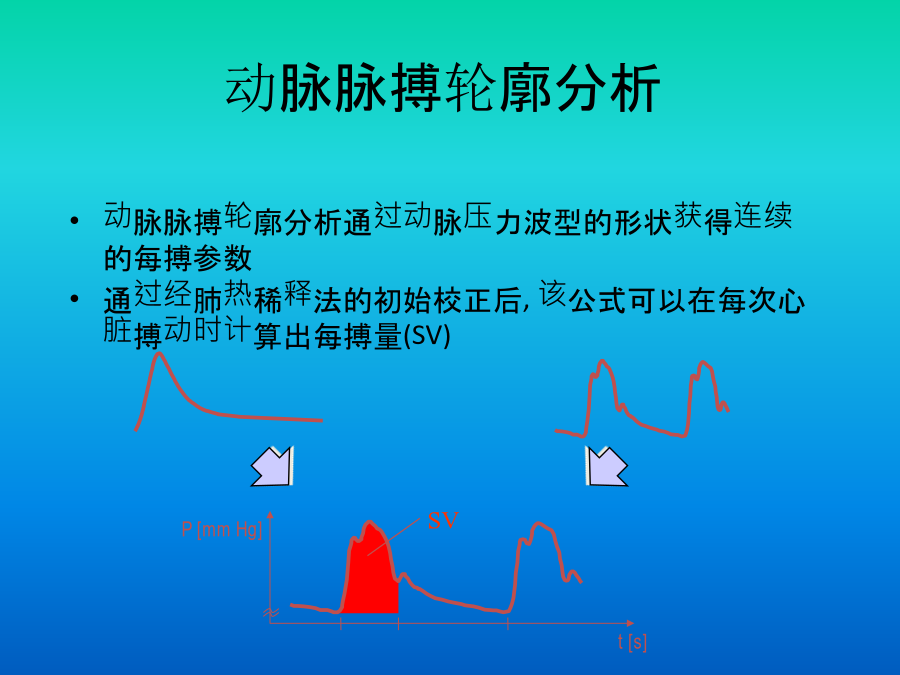 动脉脉搏轮廓分析

• 动脉脉搏轮廓分析通过动脉压力波型的形状获得连续的每搏参数
• 通过经肺热稀释法的初始校正后, 该公式可以在每次心脏搏动时计算出每搏量(SV)

P [mm Hg]

SV

t [s]